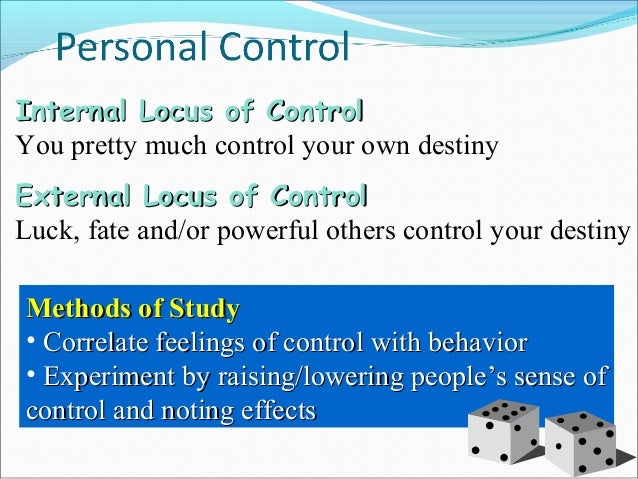 Personal Control

Internal Locus of Control
You pretty much control your own destiny

External Locus of Control
Luck, fate and/or powerful others control your destiny

Methods of Study
• Correlate feelings of control with behavior
• Experiment by raising/lowering people's sense of control and noting effects